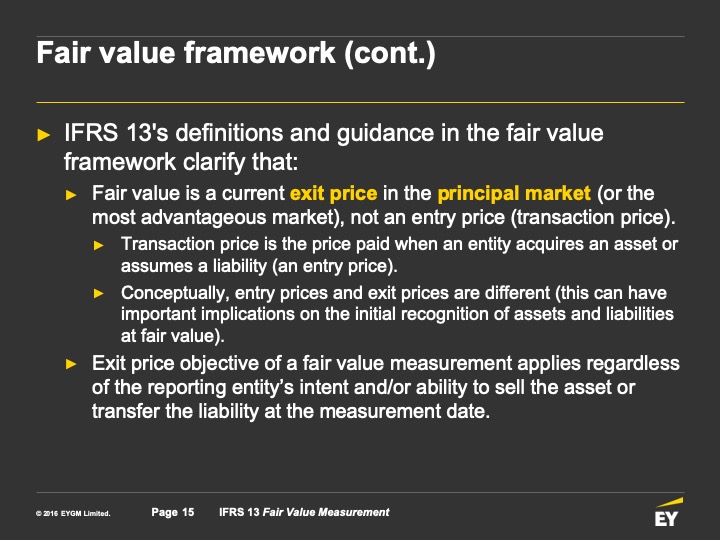 Fair value framework (cont.)

► IFRS 13's definitions and guidance in the fair value framework clarify that:

► Fair value is a current exit price in the principal market (or the most advantageous market), not an entry price (transaction price).

► Transaction price is the price paid when an entity acquires an asset or assumes a liability (an entry price).

► Conceptually, entry prices and exit prices are different (this can have important implications on the initial recognition of assets and liabilities at fair value).

► Exit price objective of a fair value measurement applies regardless of the reporting entity's intent and/or ability to sell the asset or transfer the liability at the measurement date.

© 2016 EYGM Limited. Page 15 IFRS 13 Fair Value Measurement

EY